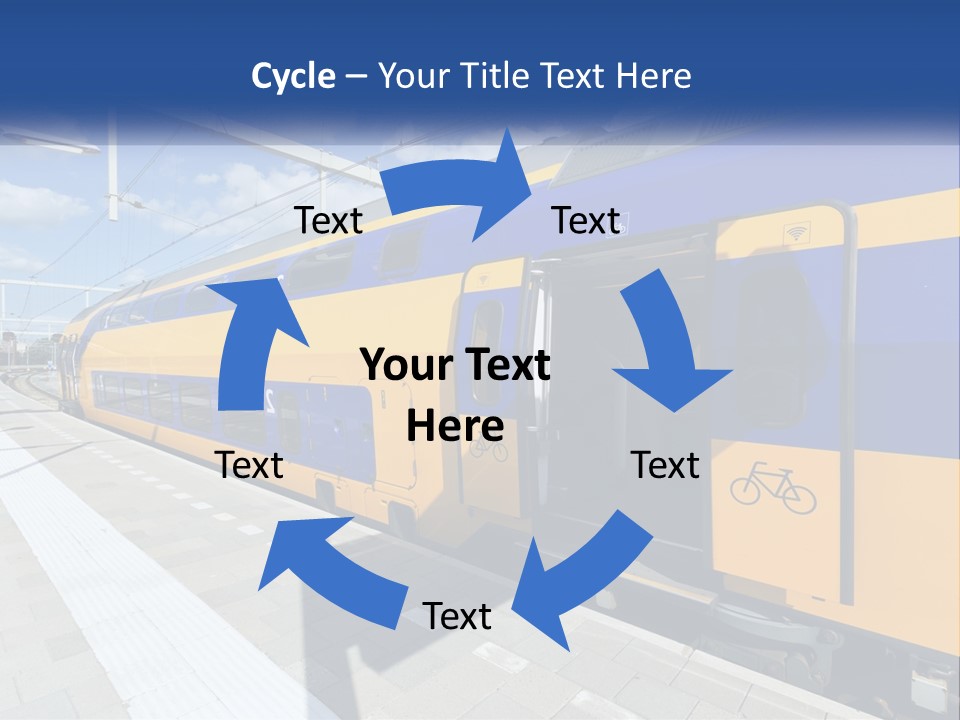 Cycle – Your Title Text Here

Text

Text

Your Text Here

Text

Text

Text